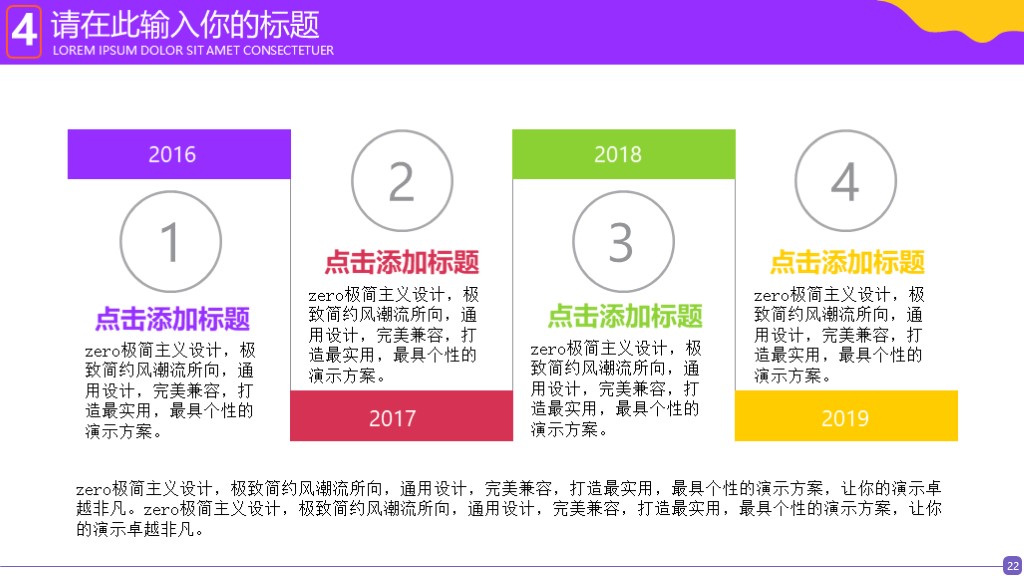 4 请在此输入你的标题
LOREM IPSUM DOLOR SIT AMET CONSECTETUER

2016

1

点击添加标题

zero极简主义设计，极致简约风潮流所向，通用设计，完美兼容，打造最实用，最具个性的演示方案。

2

点击添加标题

zero极简主义设计，极致简约风潮流所向，通用设计，完美兼容，打造最实用，最具个性的演示方案。

2017

2018

3

点击添加标题

zero极简主义设计，极致简约风潮流所向，通用设计，完美兼容，打造最实用，最具个性的演示方案。

4

点击添加标题

zero极简主义设计，极致简约风潮流所向，通用设计，完美兼容，打造最实用，最具个性的演示方案。

2019

zero极简主义设计，极致简约风潮流所向，通用设计，完美兼容，打造最实用，最具个性的演示方案，让你的演示卓越非凡。zero极简主义设计，极致简约风潮流所向，通用设计，完美兼容，打造最实用，最具个性的演示方案，让你的演示卓越非凡。

22